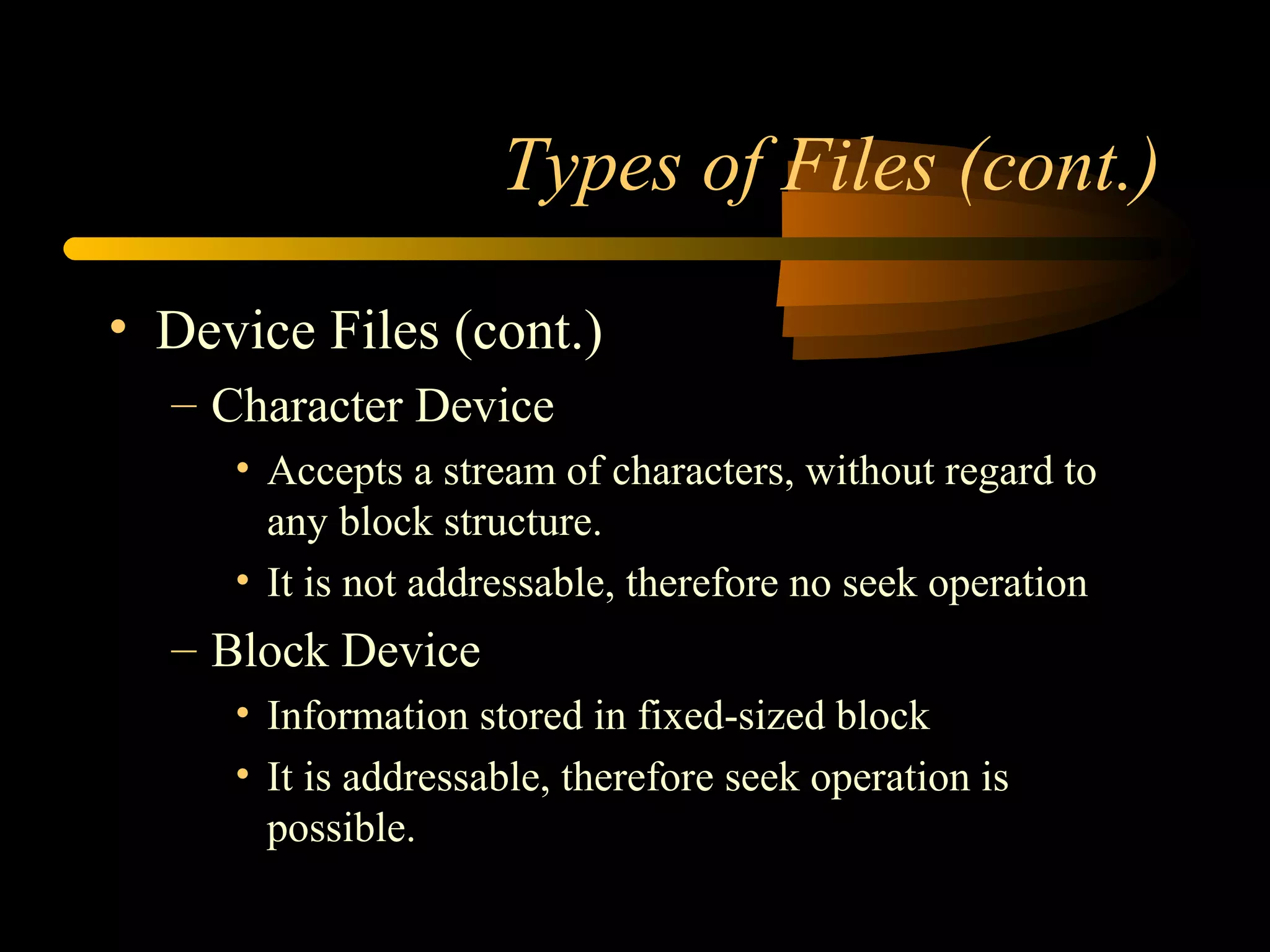 Types of Files (cont.)

• Device Files (cont.)

– Character Device

• Accepts a stream of characters, without regard to any block structure.

• It is not addressable, therefore no seek operation

– Block Device

• Information stored in fixed-sized block

• It is addressable, therefore seek operation is possible.